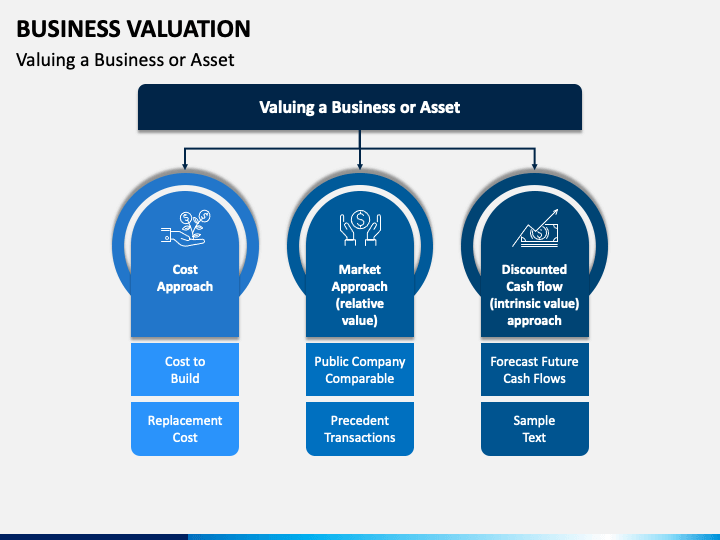 BUSINESS VALUATION
Valuing a Business or Asset

Valuing a Business or Asset

Cost Approach

Cost to Build

Replacement Cost

Market Approach (relative value)

Public Company Comparable

Precedent Transactions

Discounted Cash flow (intrinsic value) approach

Forecast Future Cash Flows

Sample Text